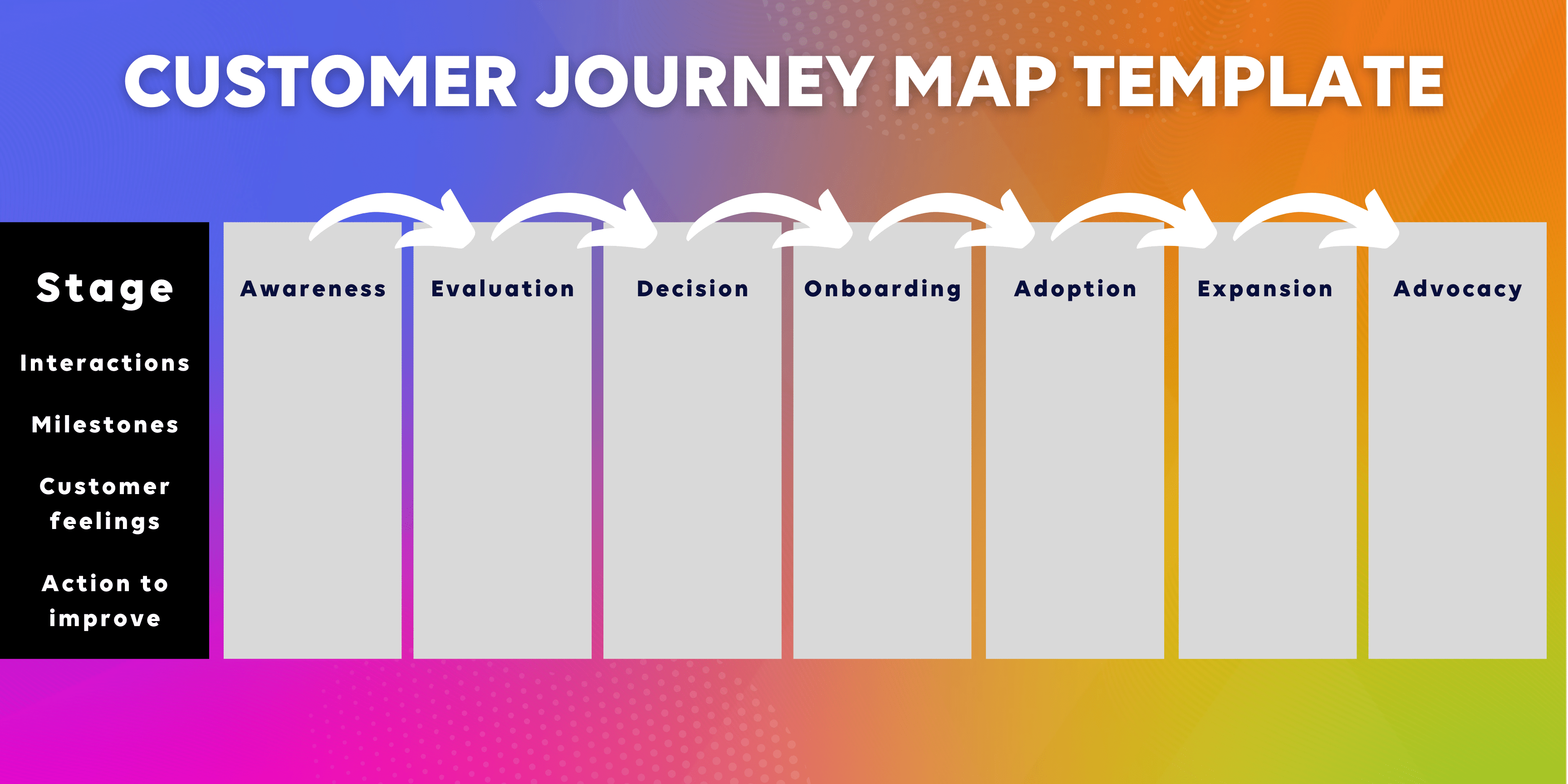 CUSTOMER JOURNEY MAP TEMPLATE

| Stage | Awareness | Evaluation | Decision | Onboarding | Adoption | Expansion | Advocacy |
|---|---|---|---|---|---|---|---|
| Interactions | | | | | | | |
| Milestones | | | | | | | |
| Customer feelings | | | | | | | |
| Action to improve | | | | | | | |